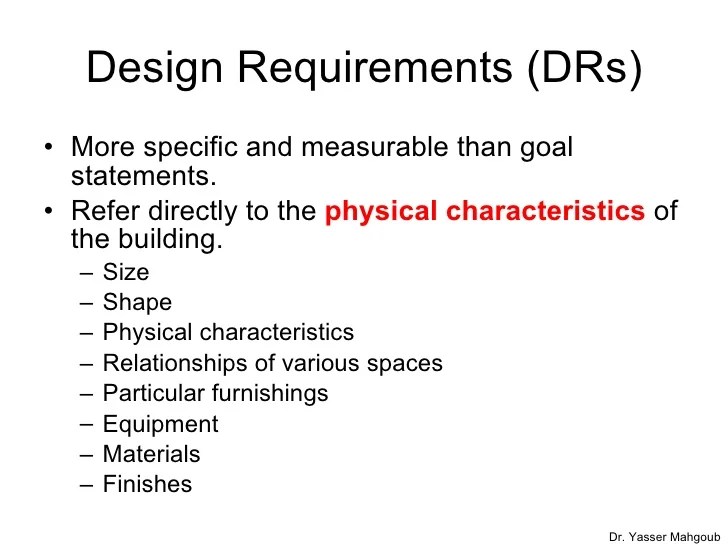 Design Requirements (DRs)

• More specific and measurable than goal statements.
• Refer directly to the physical characteristics of the building.
– Size
– Shape
– Physical characteristics
– Relationships of various spaces
– Particular furnishings
– Equipment
– Materials
– Finishes

Dr. Yasser Mahgoub